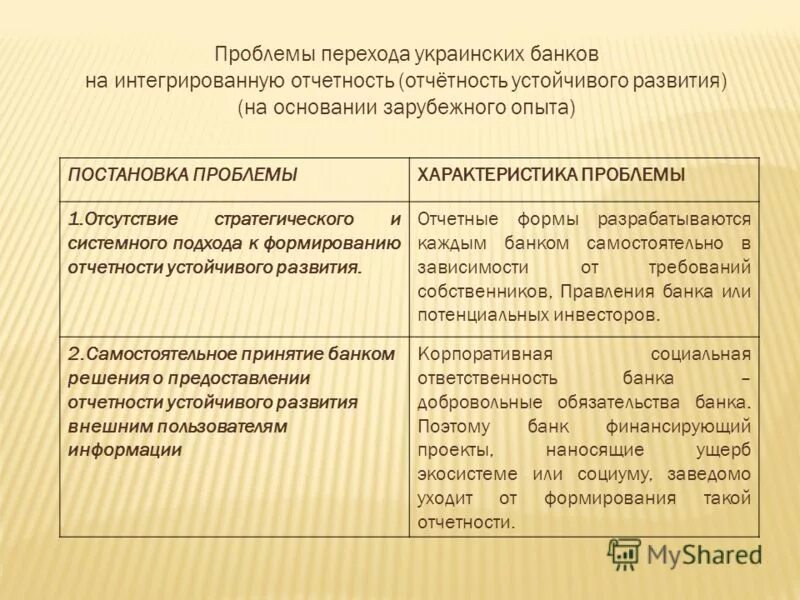 Проблемы перехода украинских банков
на интегрированную отчетность (отчётность устойчивого развития)
(на основании зарубежного опыта)

| ПОСТАНОВКА ПРОБЛЕМЫ | ХАРАКТЕРИСТИКА ПРОБЛЕМЫ |
|---|---|
| 1.Отсутствие стратегического и системного подхода к формированию отчетности устойчивого развития. | Отчетные формы разрабатываются каждым банком самостоятельно в зависимости от требований собственников, Правления банка или потенциальных инвесторов. |
| 2.Самостоятельное принятие банком решения о предоставлении отчетности устойчивого развития внешним пользователям информации | Корпоративная социальная ответственность банка – добровольные обязательства банка. Поэтому банк финансирующий проекты, наносящие ущерб экосистеме или социуму, заведомо уходит от формирования такой отчетности. |

MyShared